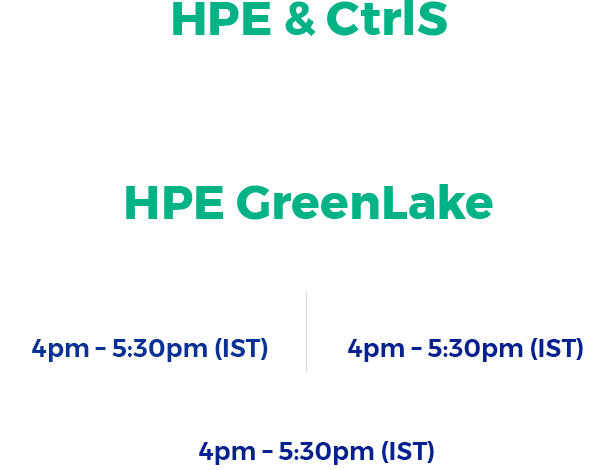 HPE & CtrlS

HPE GreenLake

4pm – 5:30pm (IST)

4pm – 5:30pm (IST)

4pm – 5:30pm (IST)